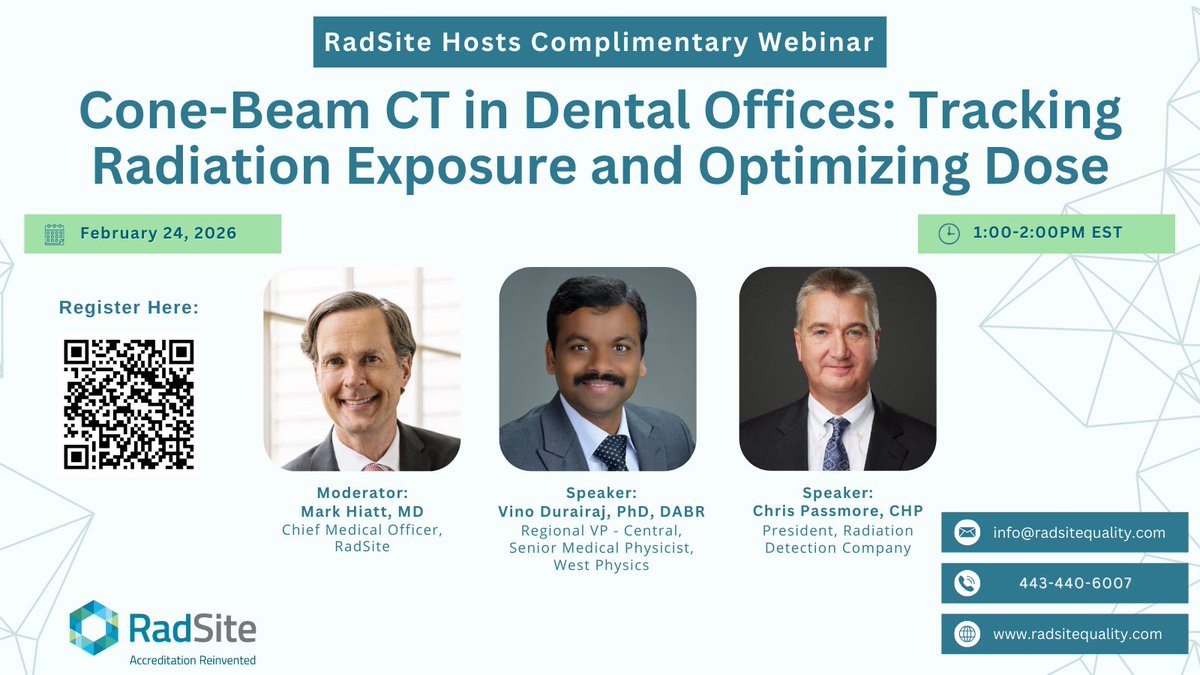 RadSite Hosts Complimentary Webinar

Cone-Beam CT in Dental Offices: Tracking Radiation Exposure and Optimizing Dose

February 24, 2026

1:00-2:00PM EST

Register Here:

Moderator:
Mark Hiatt, MD
Chief Medical Officer, RadSite

Speaker:
Vino Durairaj, PhD, DABR
Regional VP - Central, Senior Medical Physicist, West Physics

Speaker:
Chris Passmore, CHP
President, Radiation Detection Company

info@radsitequality.com

443-440-6007

www.radsitequality.com

RadSite
Accreditation Reinvented